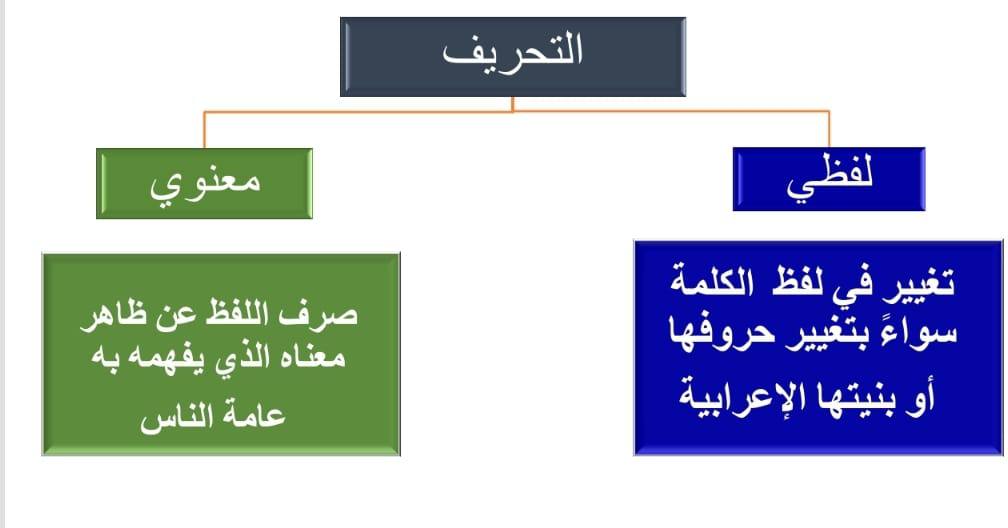 التحريف

لفظي

معنوي

تغيير في لفظ الكلمة سواءً بتغيير حروفها أو بنيتها الإعرابية

صرف اللفظ عن ظاهر معناه الذي يفهمه به عامة الناس